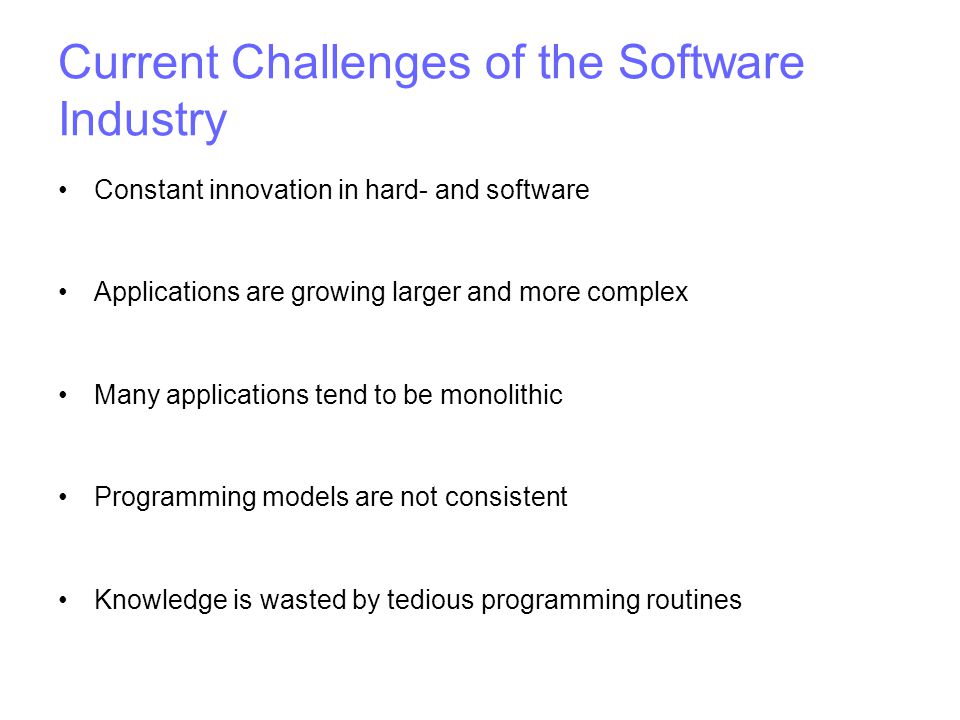 Current Challenges of the Software Industry

• Constant innovation in hard- and software

• Applications are growing larger and more complex

• Many applications tend to be monolithic

• Programming models are not consistent

• Knowledge is wasted by tedious programming routines